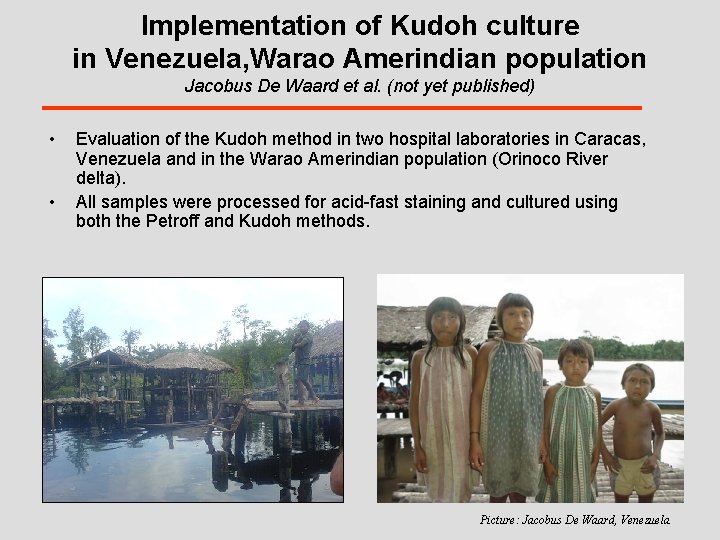 Implementation of Kudoh culture in Venezuela,Warao Amerindian population

Jacobus De Waard et al. (not yet published)

• Evaluation of the Kudoh method in two hospital laboratories in Caracas, Venezuela and in the Warao Amerindian population (Orinoco River delta).

• All samples were processed for acid-fast staining and cultured using both the Petroff and Kudoh methods.

Picture : Jacobus De Waard, Venezuela